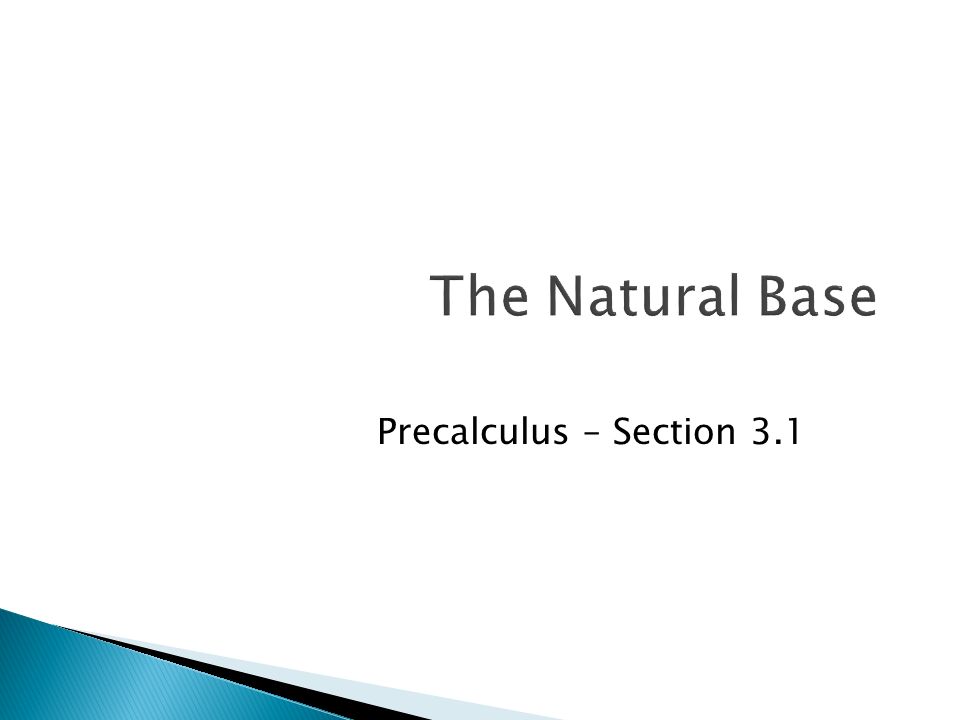 The Natural Base

Precalculus – Section 3.1